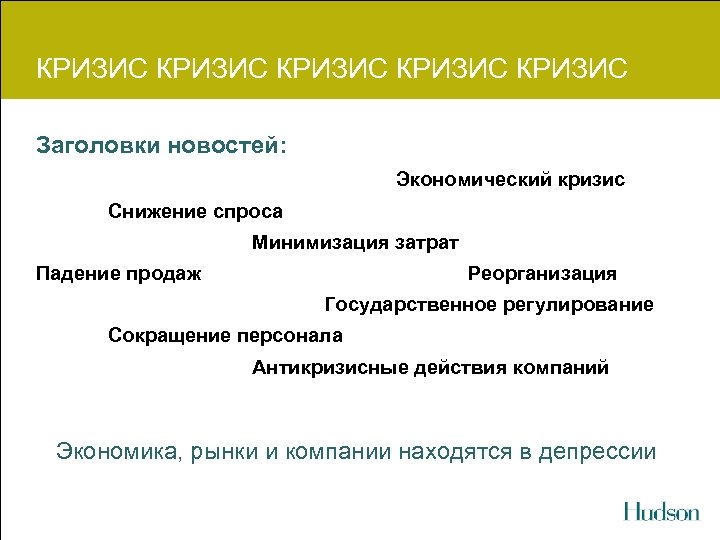 КРИЗИС КРИЗИС КРИЗИС КРИЗИС КРИЗИС

Заголовки новостей:

Экономический кризис

Снижение спроса

Минимизация затрат

Падение продаж

Реорганизация

Государственное регулирование

Сокращение персонала

Антикризисные действия компаний

Экономика, рынки и компании находятся в депрессии

Hudson